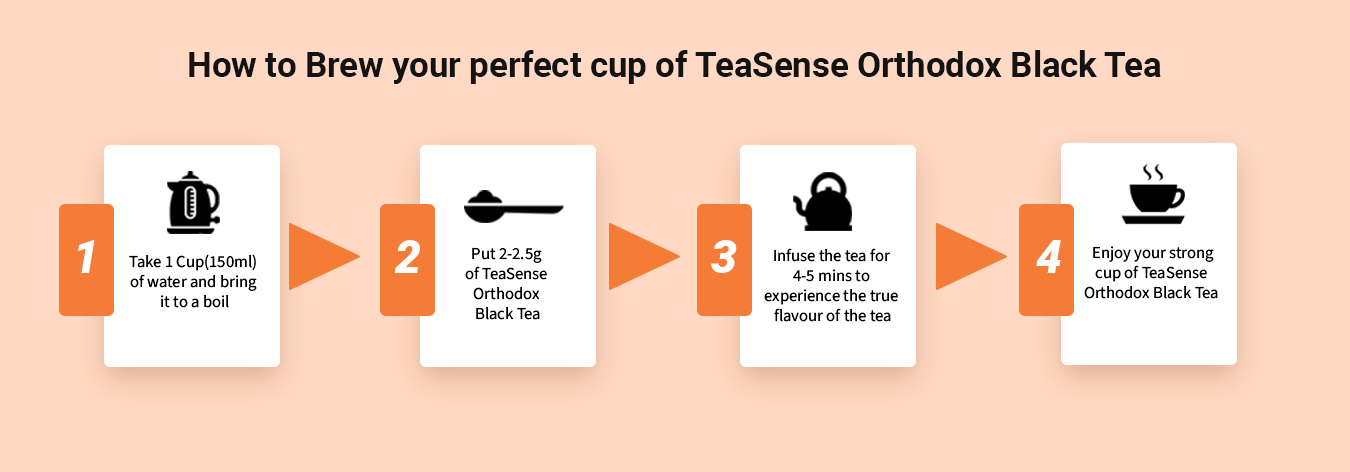 How to Brew your perfect cup of TeaSense Orthodox Black Tea

1

Take 1 Cup(150ml) of water and bring it to a boil

2

Put 2-2.5g of TeaSense Orthodox Black Tea

3

Infuse the tea for 4-5 mins to experience the true flavour of the tea

4

Enjoy your strong cup of TeaSense Orthodox Black Tea